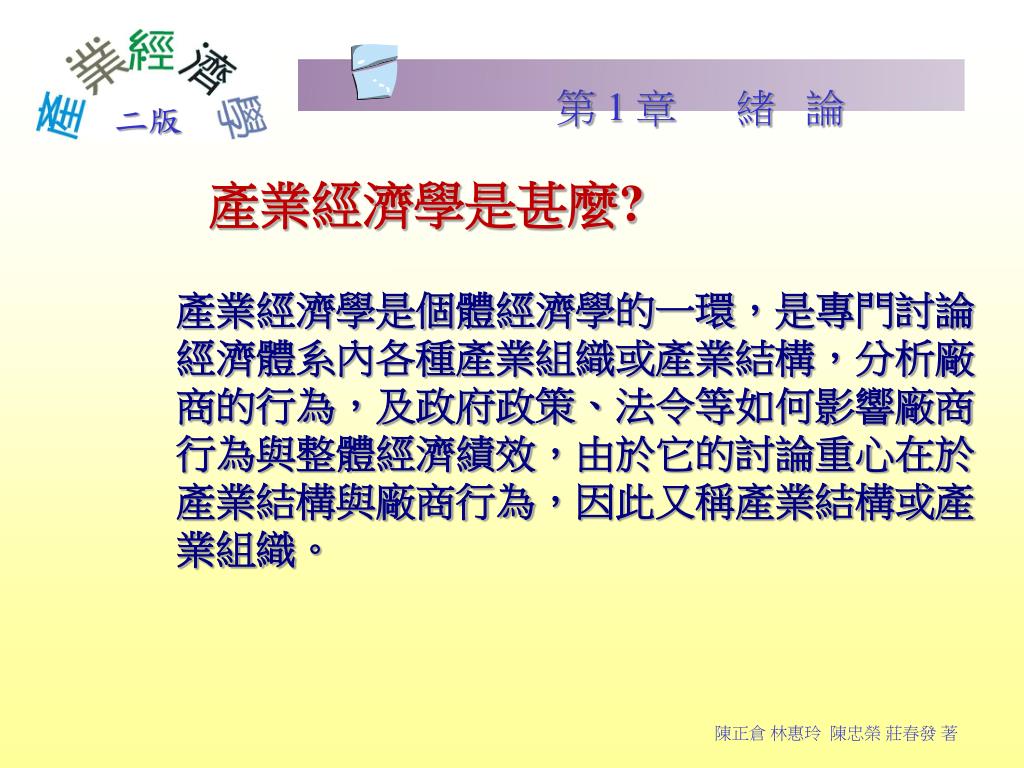 產業經濟學
二版

第 1 章　緒　論

產業經濟學是甚麼?

產業經濟學是個體經濟學的一環，是專門討論經濟體系內各種產業組織或產業結構，分析廠商的行為，及政府政策、法令等如何影響廠商行為與整體經濟績效，由於它的討論重心在於產業結構與廠商行為，因此又稱產業結構或產業組織。

陳正倉 林惠玲 陳忠榮 莊春發 著